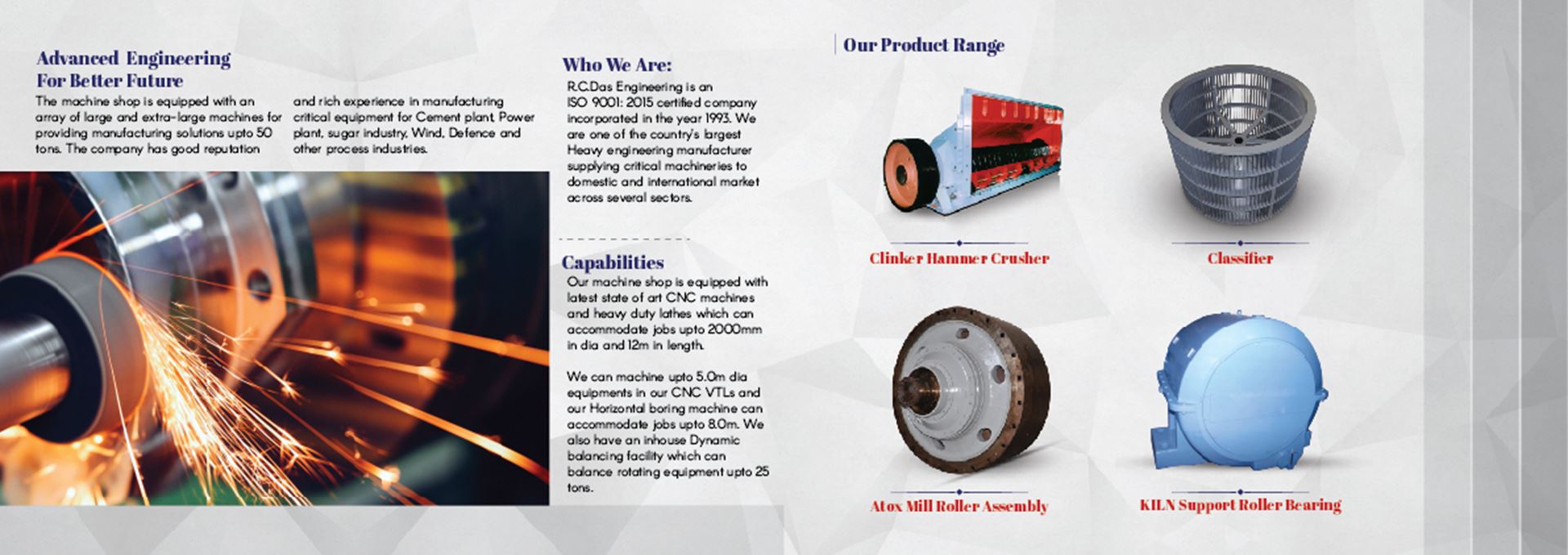 Advanced Engineering For Better Future

The machine shop is equipped with an array of large and extra-large machines for providing manufacturing solutions upto 50 tons. The company has good reputation and rich experience in manufacturing critical equipment for Cement plant, Power plant, sugar industry, Wind, Defence and other process industries.

Who We Are:

R.C.Das Engineering is an ISO 9001: 2015 certified company incorporated in the year 1993. We are one of the country's largest Heavy engineering manufacturer supplying critical machineries to domestic and international market across several sectors.

Capabilities

Our machine shop is equipped with latest state of art CNC machines and heavy duty lathes which can accommodate jobs upto 2000mm in dia and 12m in length.

We can machine upto 5.0m dia equipments in our CNC VTLs and our Horizontal boring machine can accommodate jobs upto 8.0m. We also have an inhouse Dynamic balancing facility which can balance rotating equipment upto 25 tons.

Our Product Range

Clinker Hammer Crusher

Classifier

Atox Mill Roller Assembly

KILN Support Roller Bearing